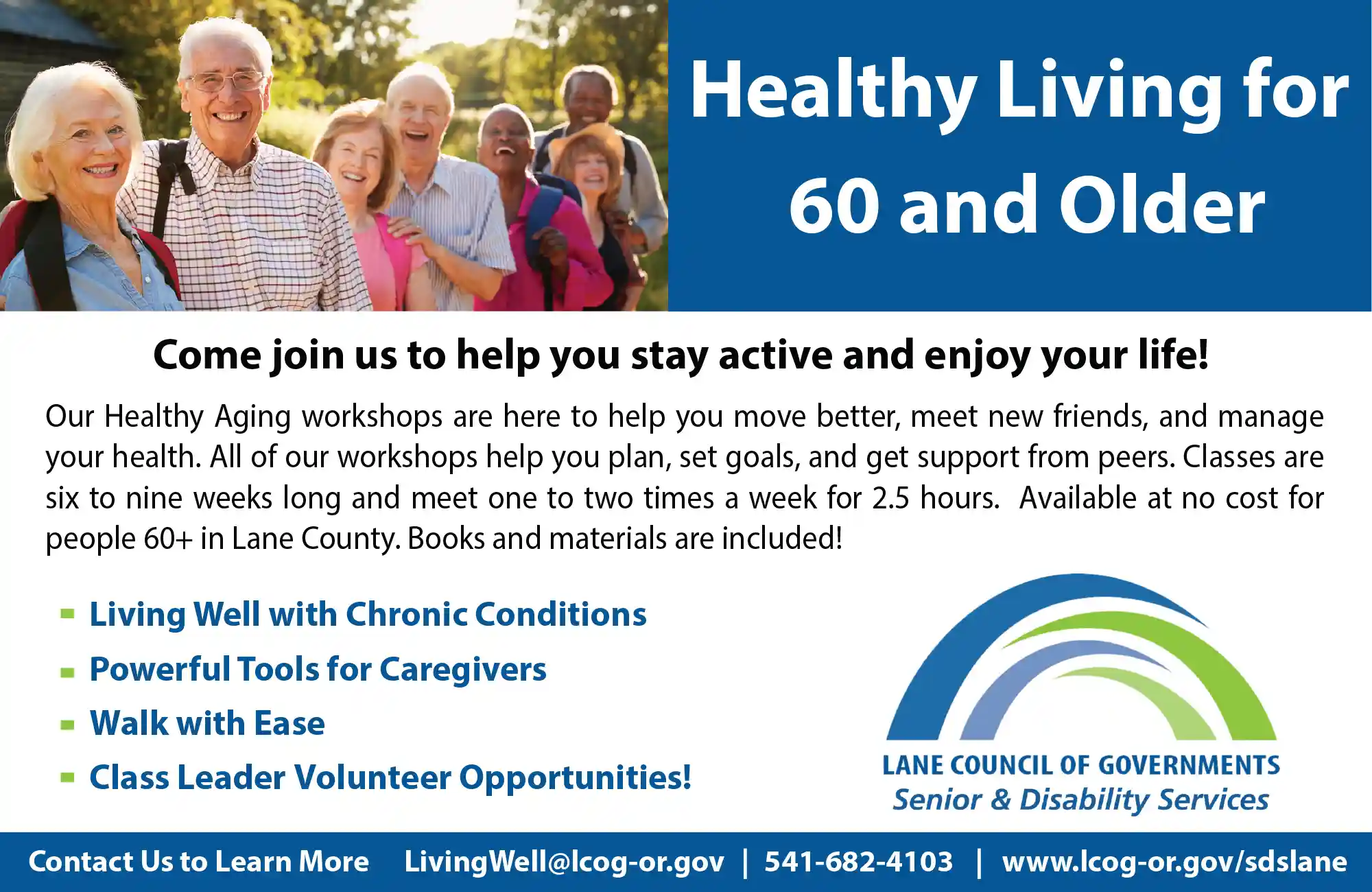 Healthy Living for 60 and Older

Come join us to help you stay active and enjoy your life!

Our Healthy Aging workshops are here to help you move better, meet new friends, and manage your health. All of our workshops help you plan, set goals, and get support from peers. Classes are six to nine weeks long and meet one to two times a week for 2.5 hours. Available at no cost for people 60+ in Lane County. Books and materials are included!

- Living Well with Chronic Conditions
- Powerful Tools for Caregivers
- Walk with Ease
- Class Leader Volunteer Opportunities!

LANE COUNCIL OF GOVERNMENTS
Senior & Disability Services

Contact Us to Learn More LivingWell@lcog-or.gov | 541-682-4103 | www.lcog-or.gov/sdslane